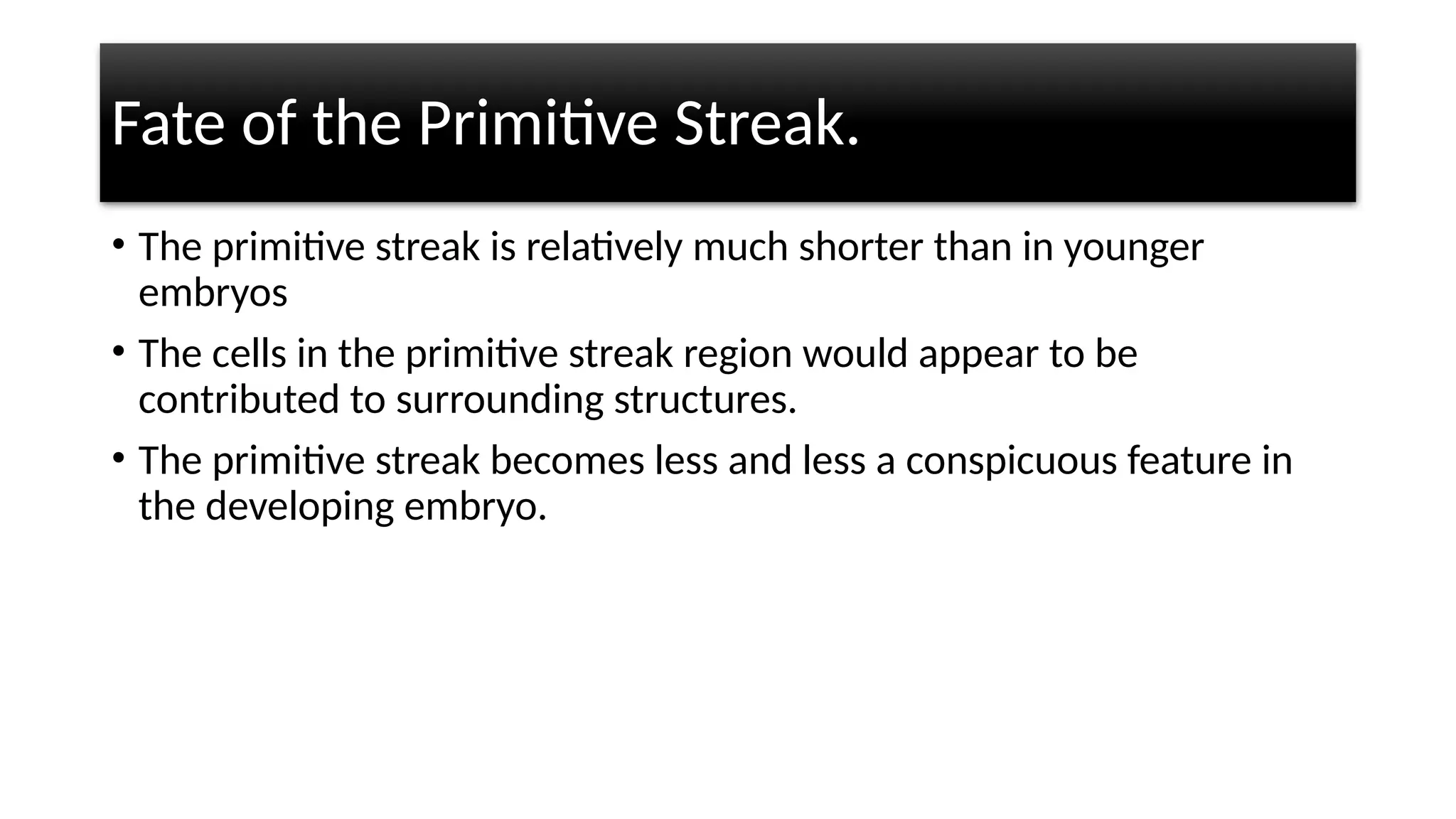 Fate of the Primitive Streak.

• The primitive streak is relatively much shorter than in younger embryos

• The cells in the primitive streak region would appear to be contributed to surrounding structures.

• The primitive streak becomes less and less a conspicuous feature in the developing embryo.